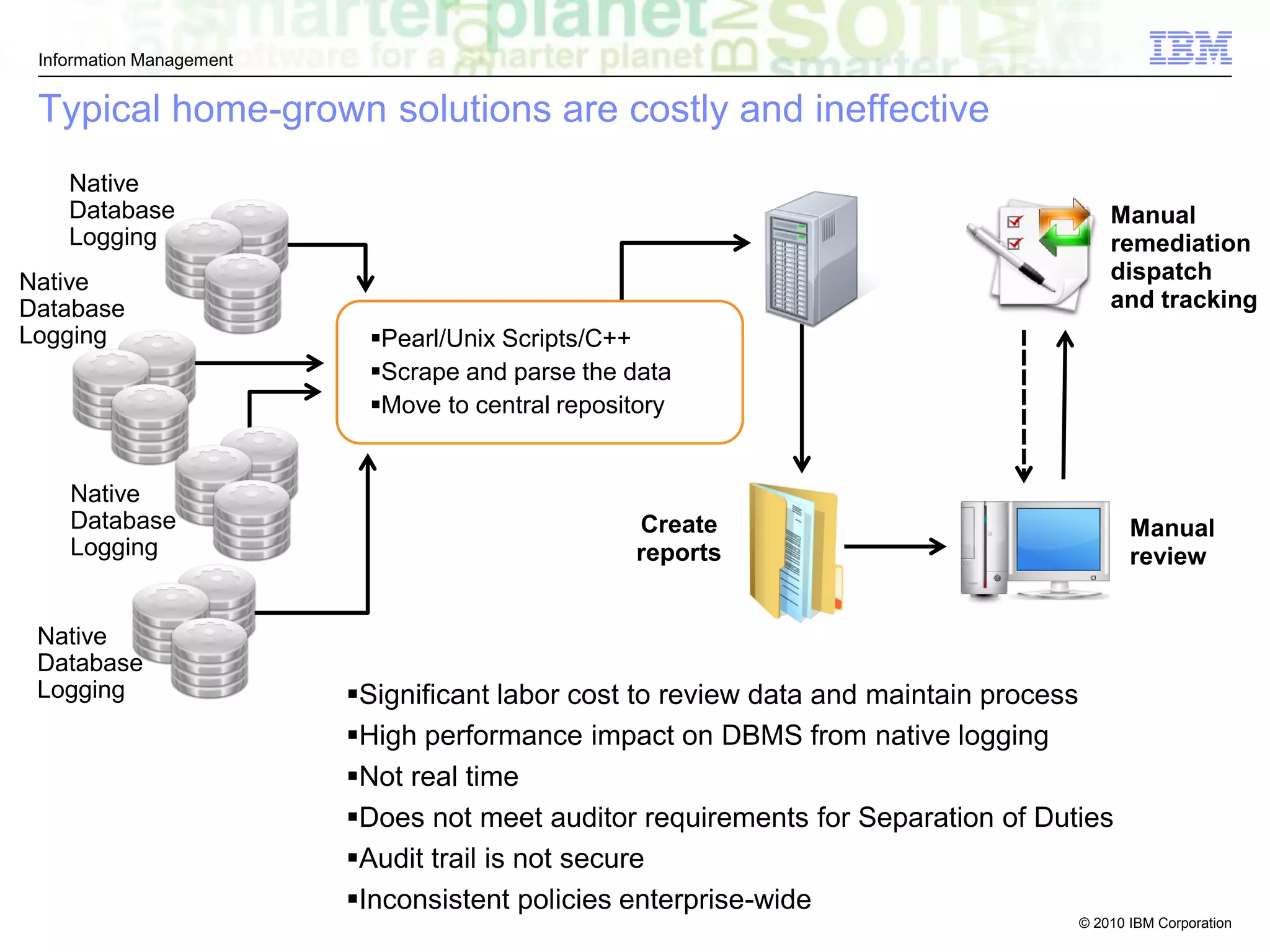 Information Management

IBM

Typical home-grown solutions are costly and ineffective

Native Database Logging

Native Database Logging

Native Database Logging

Native Database Logging

▪Pearl/Unix Scripts/C++
▪Scrape and parse the data
▪Move to central repository

Manual remediation dispatch and tracking

Create reports

Manual review

▪Significant labor cost to review data and maintain process
▪High performance impact on DBMS from native logging
▪Not real time
▪Does not meet auditor requirements for Separation of Duties
▪Audit trail is not secure
▪Inconsistent policies enterprise-wide

© 2010 IBM Corporation